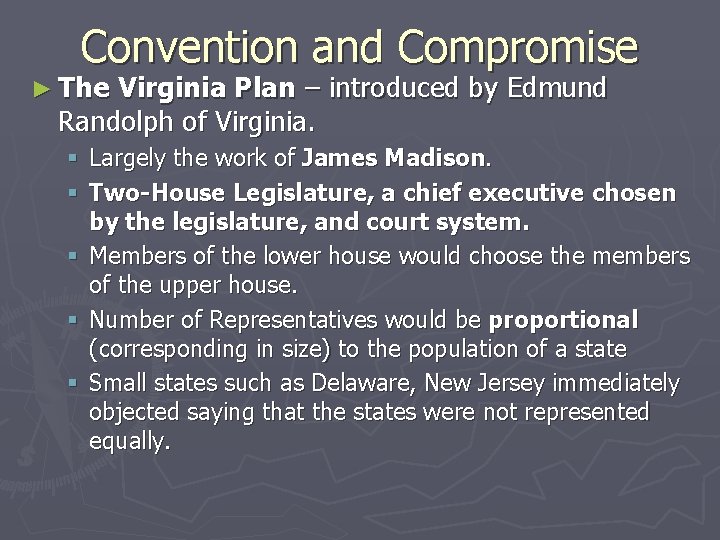 Convention and Compromise

► The Virginia Plan – introduced by Edmund Randolph of Virginia.

▪ Largely the work of James Madison.
▪ Two-House Legislature, a chief executive chosen by the legislature, and court system.
▪ Members of the lower house would choose the members of the upper house.
▪ Number of Representatives would be proportional (corresponding in size) to the population of a state
▪ Small states such as Delaware, New Jersey immediately objected saying that the states were not represented equally.